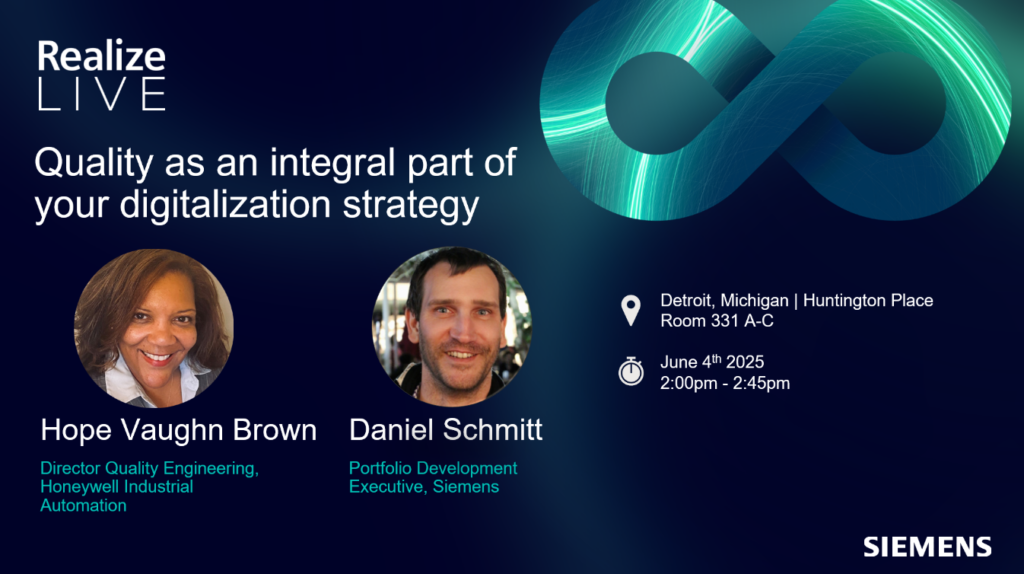 Realize
LIVE

Quality as an integral part of your digitalization strategy

Hope Vaughn Brown

Director Quality Engineering, Honeywell Industrial Automation

Daniel Schmitt

Portfolio Development Executive, Siemens

Detroit, Michigan | Huntington Place
Room 331 A-C

June 4$^{th}$ 2025
2:00pm - 2:45pm

SIEMENS